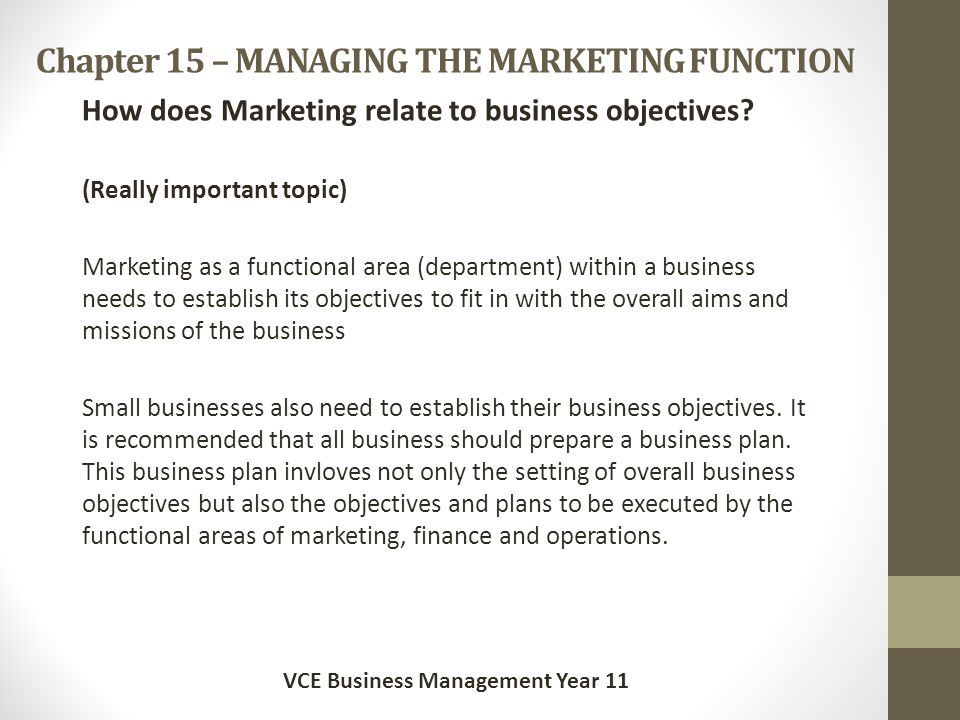 Chapter 15 – MANAGING THE MARKETING FUNCTION

How does Marketing relate to business objectives?

(Really important topic)

Marketing as a functional area (department) within a business needs to establish its objectives to fit in with the overall aims and missions of the business

Small businesses also need to establish their business objectives. It is recommended that all business should prepare a business plan. This business plan invloves not only the setting of overall business objectives but also the objectives and plans to be executed by the functional areas of marketing, finance and operations.

VCE Business Management Year 11